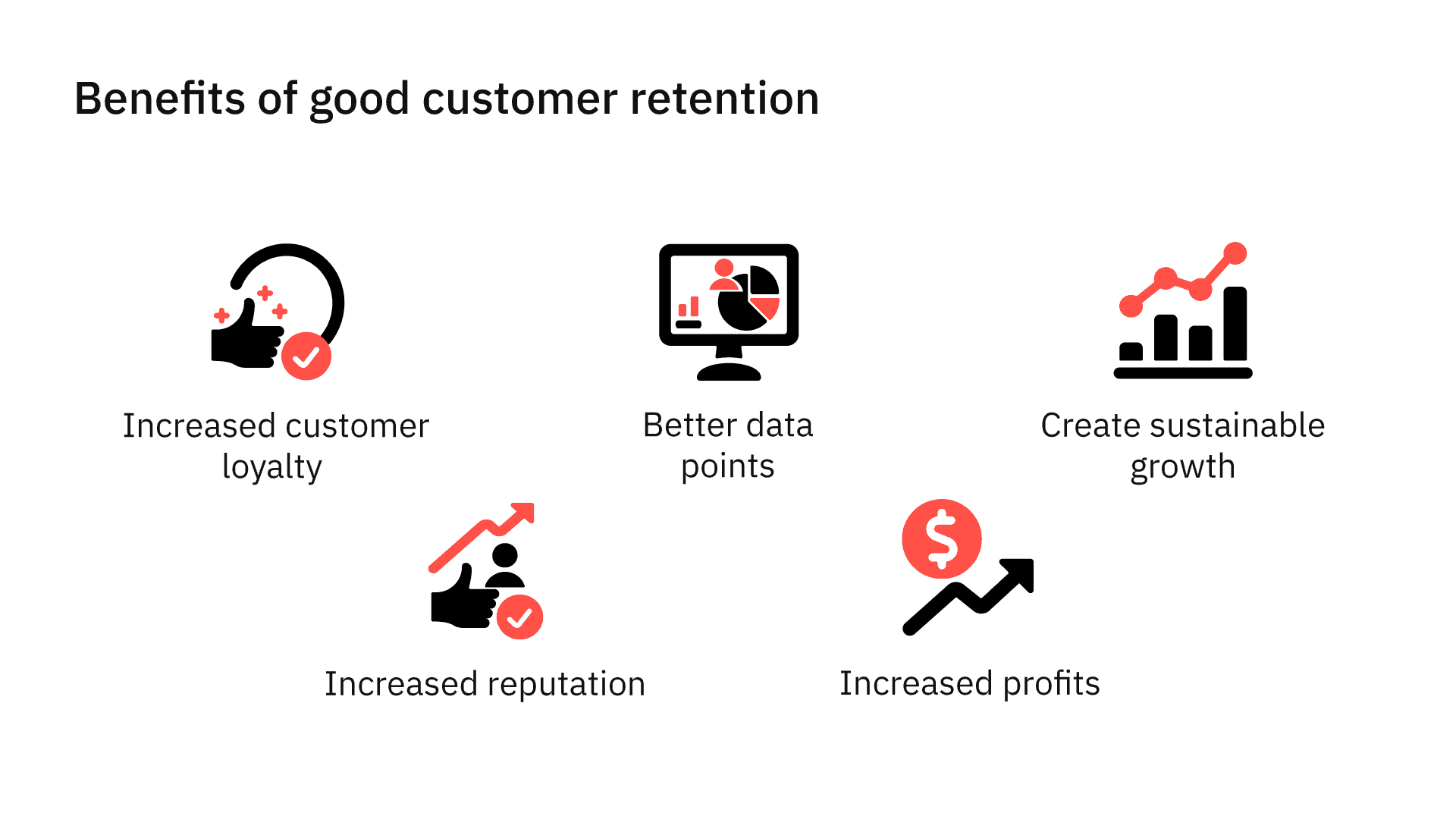 Benefits of good customer retention

Increased customer loyalty

Better data points

Create sustainable growth

Increased reputation

Increased profits